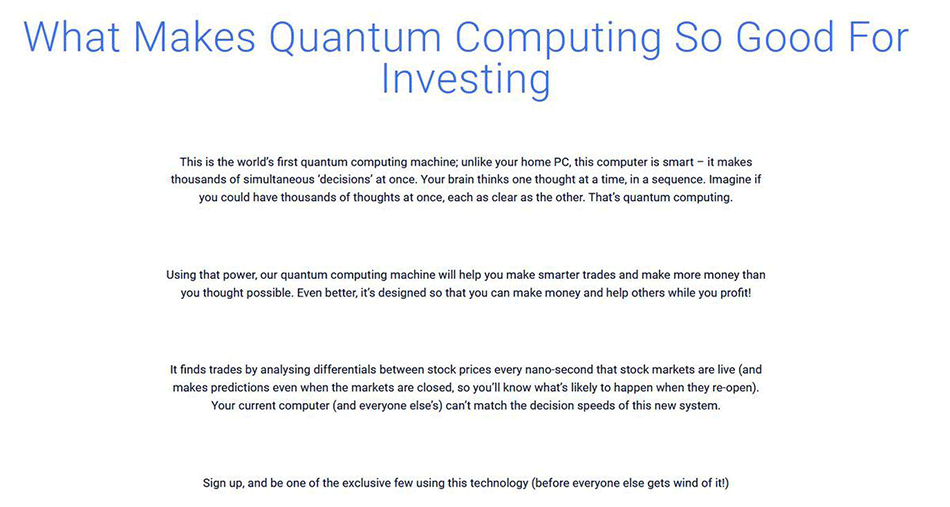 What Makes Quantum Computing So Good For Investing

This is the world's first quantum computing machine; unlike your home PC, this computer is smart – it makes thousands of simultaneous 'decisions' at once. Your brain thinks one thought at a time, in a sequence. Imagine if you could have thousands of thoughts at once, each as clear as the other. That's quantum computing.

Using that power, our quantum computing machine will help you make smarter trades and make more money than you thought possible. Even better, it's designed so that you can make money and help others while you profit!

It finds trades by analysing differentials between stock prices every nano-second that stock markets are live (and makes predictions even when the markets are closed, so you'll know what's likely to happen when they re-open). Your current computer (and everyone else's) can't match the decision speeds of this new system.

Sign up, and be one of the exclusive few using this technology (before everyone else gets wind of it!)